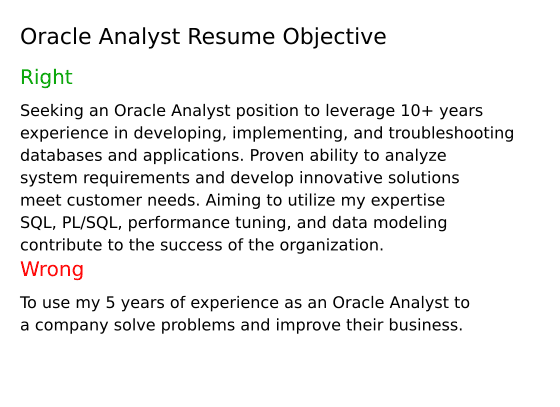 Oracle Analyst Resume Objective

Right

Seeking an Oracle Analyst position to leverage 10+ years experience in developing, implementing, and troubleshooting databases and applications. Proven ability to analyze system requirements and develop innovative solutions meet customer needs. Aiming to utilize my expertise SQL, PL/SQL, performance tuning, and data modeling contribute to the success of the organization.

Wrong

To use my 5 years of experience as an Oracle Analyst to a company solve problems and improve their business.